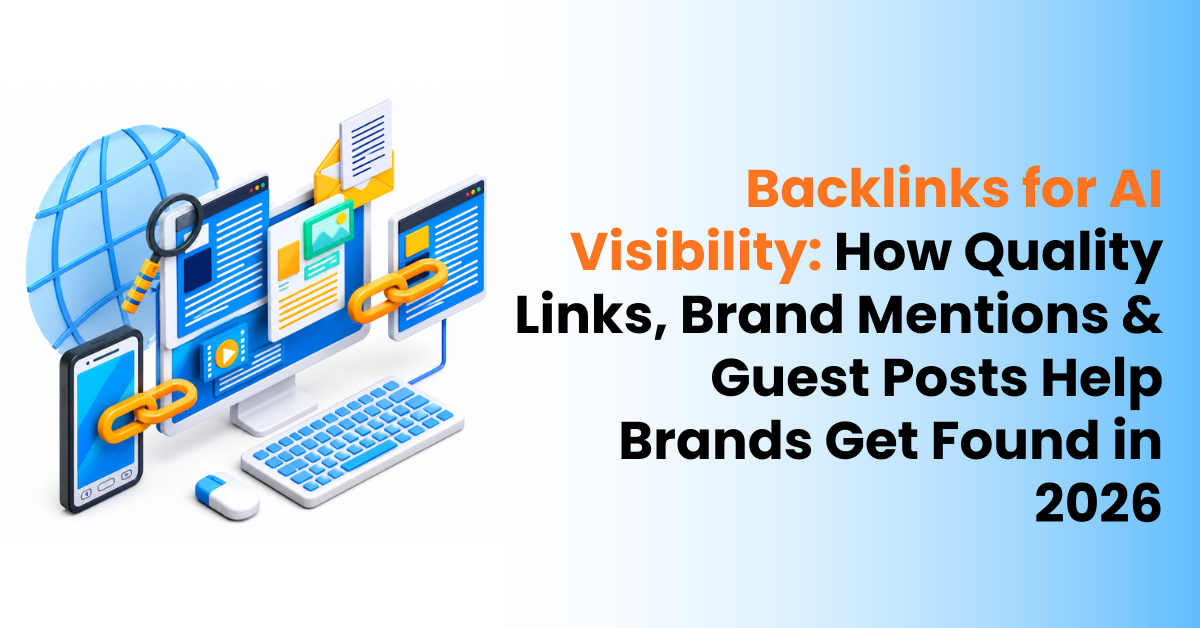 Backlinks for AI Visibility: How Quality Links, Brand Mentions & Guest Posts Help Brands Get Found in 2026